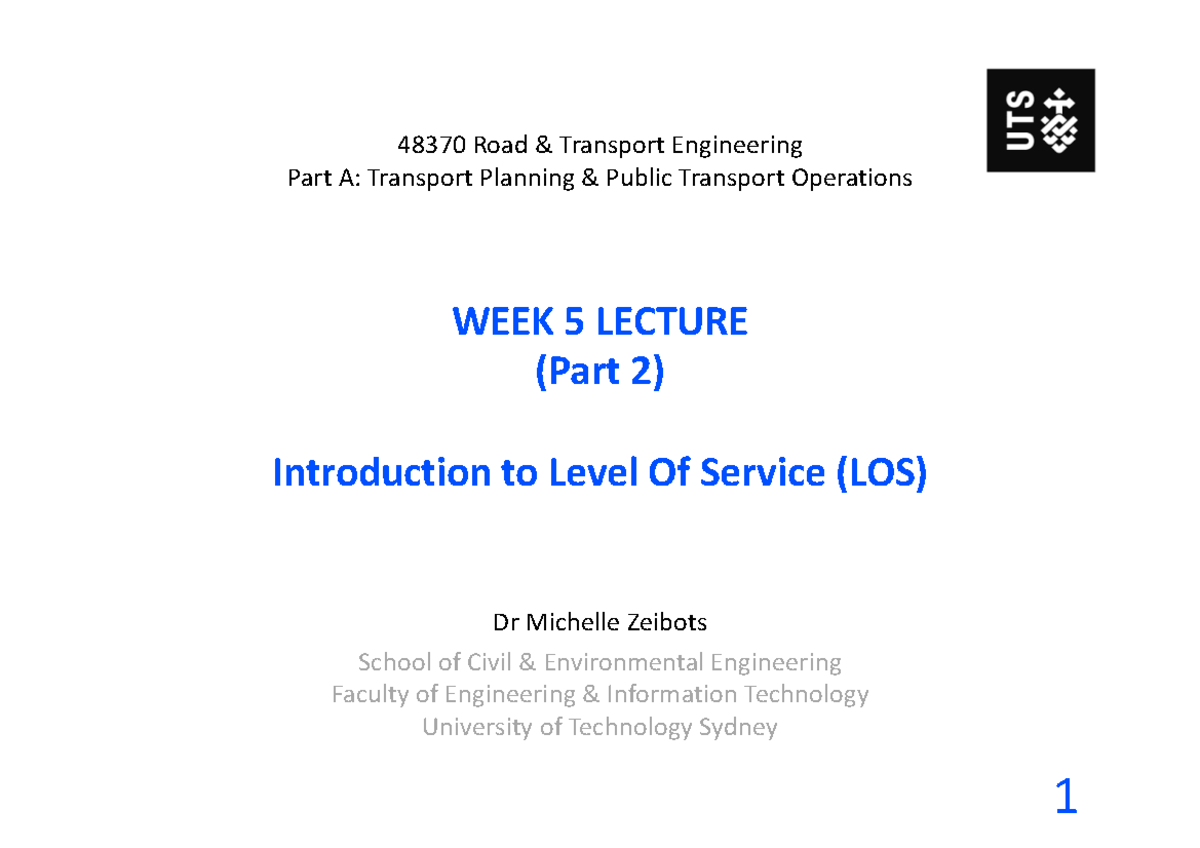 UTS

48370 Road & Transport Engineering
Part A: Transport Planning & Public Transport Operations

WEEK 5 LECTURE
(Part 2)

Introduction to Level Of Service (LOS)

Dr Michelle Zeibots

School of Civil & Environmental Engineering
Faculty of Engineering & Information Technology
University of Technology Sydney

1